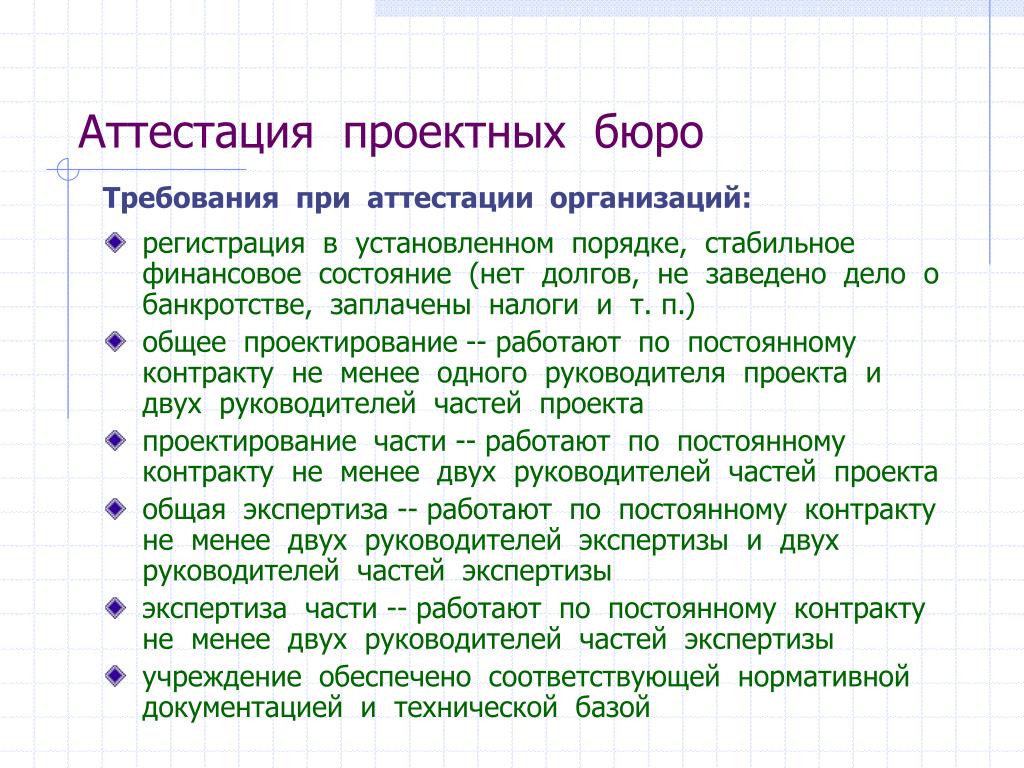 Аттестация проектных бюро

Требования при аттестации организаций:

регистрация в установленном порядке, стабильное финансовое состояние (нет долгов, не заведено дело о банкротстве, заплачены налоги и т. п.)

общее проектирование -- работают по постоянному контракту не менее одного руководителя проекта и двух руководителей частей проекта

проектирование части -- работают по постоянному контракту не менее двух руководителей частей проекта

общая экспертиза -- работают по постоянному контракту не менее двух руководителей экспертизы и двух руководителей частей экспертизы

экспертиза части -- работают по постоянному контракту не менее двух руководителей частей экспертизы

учреждение обеспечено соответствующей нормативной документацией и технической базой